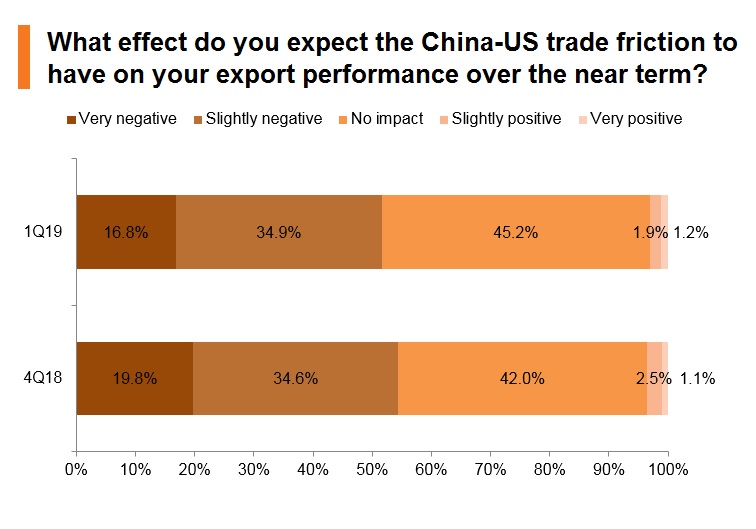 What effect do you expect the China-US trade friction to have on your export performance over the near term?

Very negative Slightly negative No impact Slightly positive Very positive

1Q19 16.8% 34.9% 45.2% 1.9% 1.2%

4Q18 19.8% 34.6% 42.0% 2.5% 1.1%

0% 10% 20% 30% 40% 50% 60% 70% 80% 90% 100%